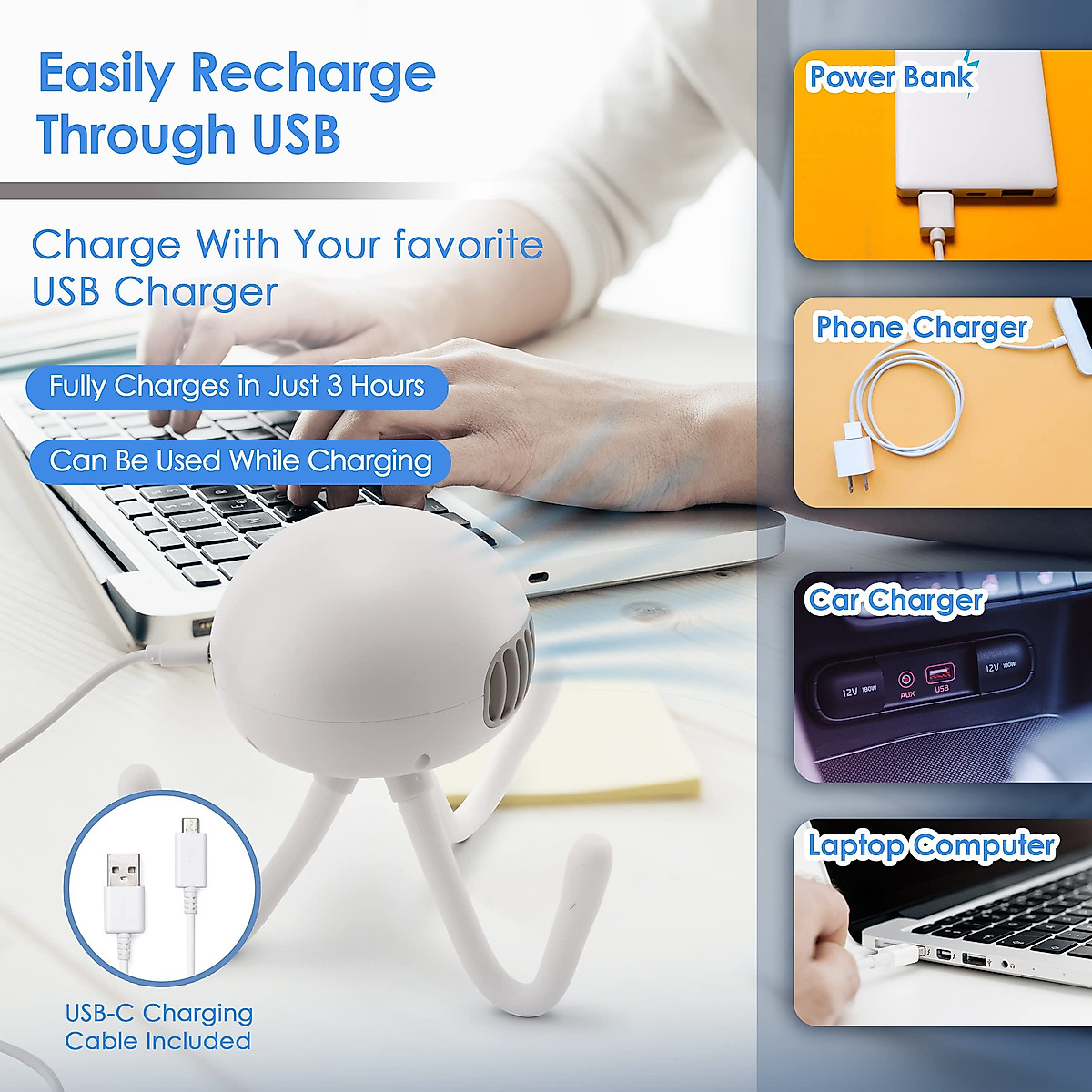 Easily Recharge Through USB

Charge With Your favorite USB Charger

Fully Charges in Just 3 Hours

Can Be Used While Charging

USB-C Charging Cable Included

Power Bank

Phone Charger

Car Charger

12V 180W

AUX

USB

12V 180W

Laptop Computer